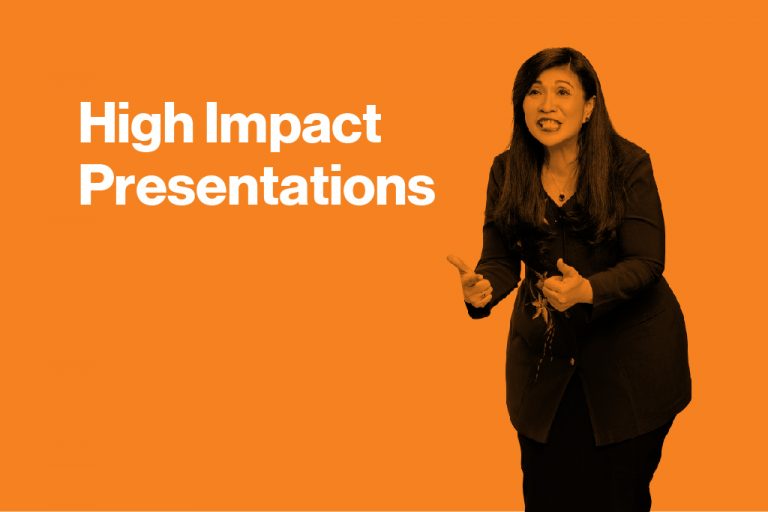 High Impact Presentations